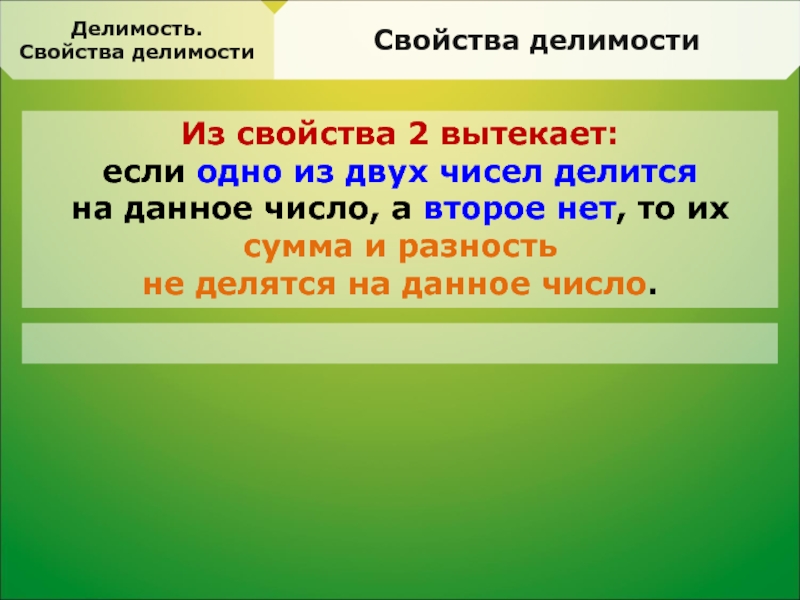 Делимость.
Свойства делимости

Свойства делимости

Из свойства 2 вытекает:
если одно из двух чисел делится на данное число, а второе нет, то их сумма и разность не делятся на данное число.